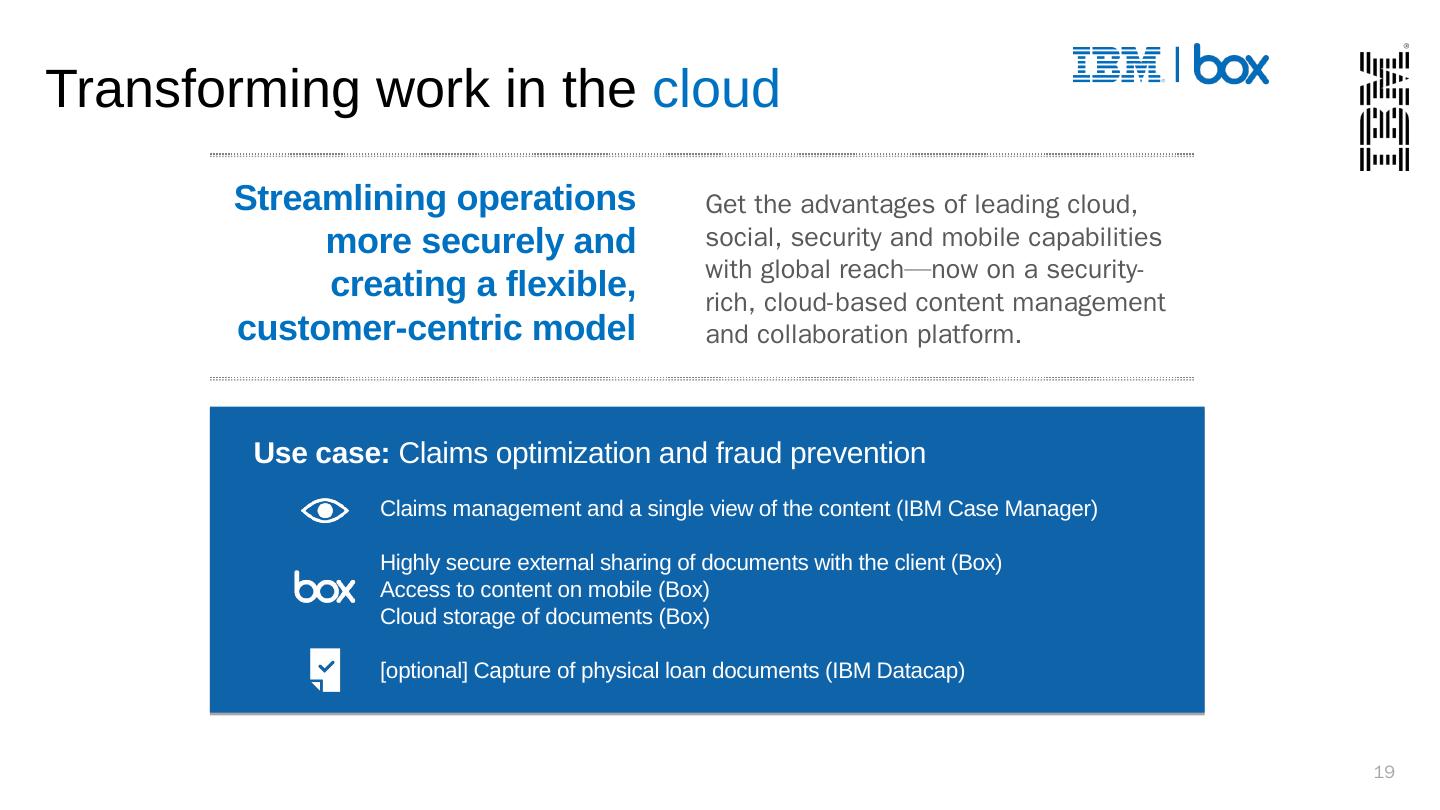 Transforming work in the cloud

IBM | box

IBM

Streamlining operations more securely and creating a flexible, customer-centric model

Get the advantages of leading cloud, social, security and mobile capabilities with global reach—now on a security-rich, cloud-based content management and collaboration platform.

Use case: Claims optimization and fraud prevention

Claims management and a single view of the content (IBM Case Manager)

box

Highly secure external sharing of documents with the client (Box)
Access to content on mobile (Box)
Cloud storage of documents (Box)

[optional] Capture of physical loan documents (IBM Datacap)

19